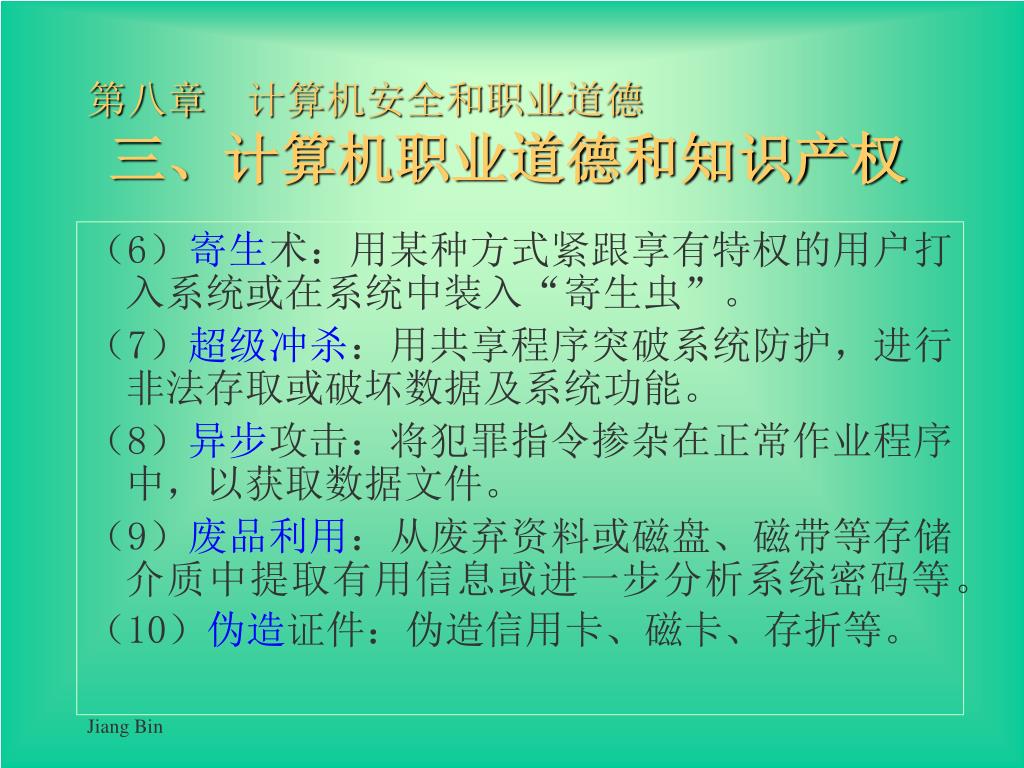 第八章　计算机安全和职业道德
三、计算机职业道德和知识产权

（6）寄生术：用某种方式紧跟享有特权的用户打入系统或在系统中装入“寄生虫”。

（7）超级冲杀：用共享程序突破系统防护，进行非法存取或破坏数据及系统功能。

（8）异步攻击：将犯罪指令掺杂在正常作业程序中，以获取数据文件。

（9）废品利用：从废弃资料或磁盘、磁带等存储介质中提取有用信息或进一步分析系统密码等。

（10）伪造证件：伪造信用卡、磁卡、存折等。

Jiang Bin